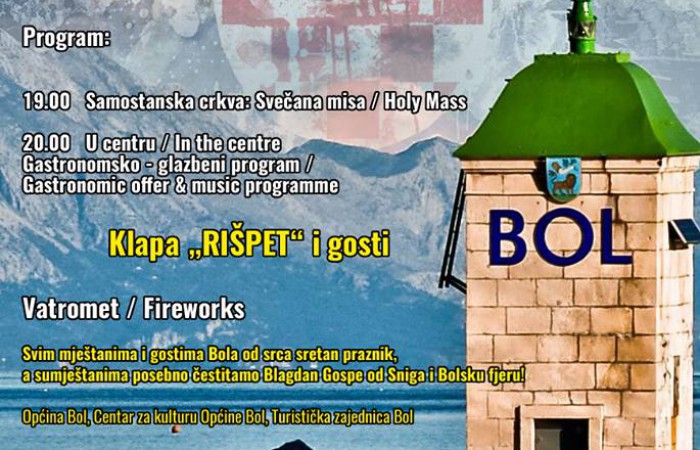 Program:

19.00 Samostanska crkva: Svečana misa / Holy Mass

20.00 U centru / In the centre
Gastronomsko - glazbeni program /
Gastronomic offer & music programme

Klapa „RIŠPET“ i gosti

Vatromet / Fireworks

Svim mještanima i gostima Bola od srca sretan praznik,
a sumještanima posebno čestitamo Blagdan Gospe od Sniga i Bolsku fjeru!

Općina Bol, Centar za kulturu Općine Bol, Turistička zajednica Bol

BOL